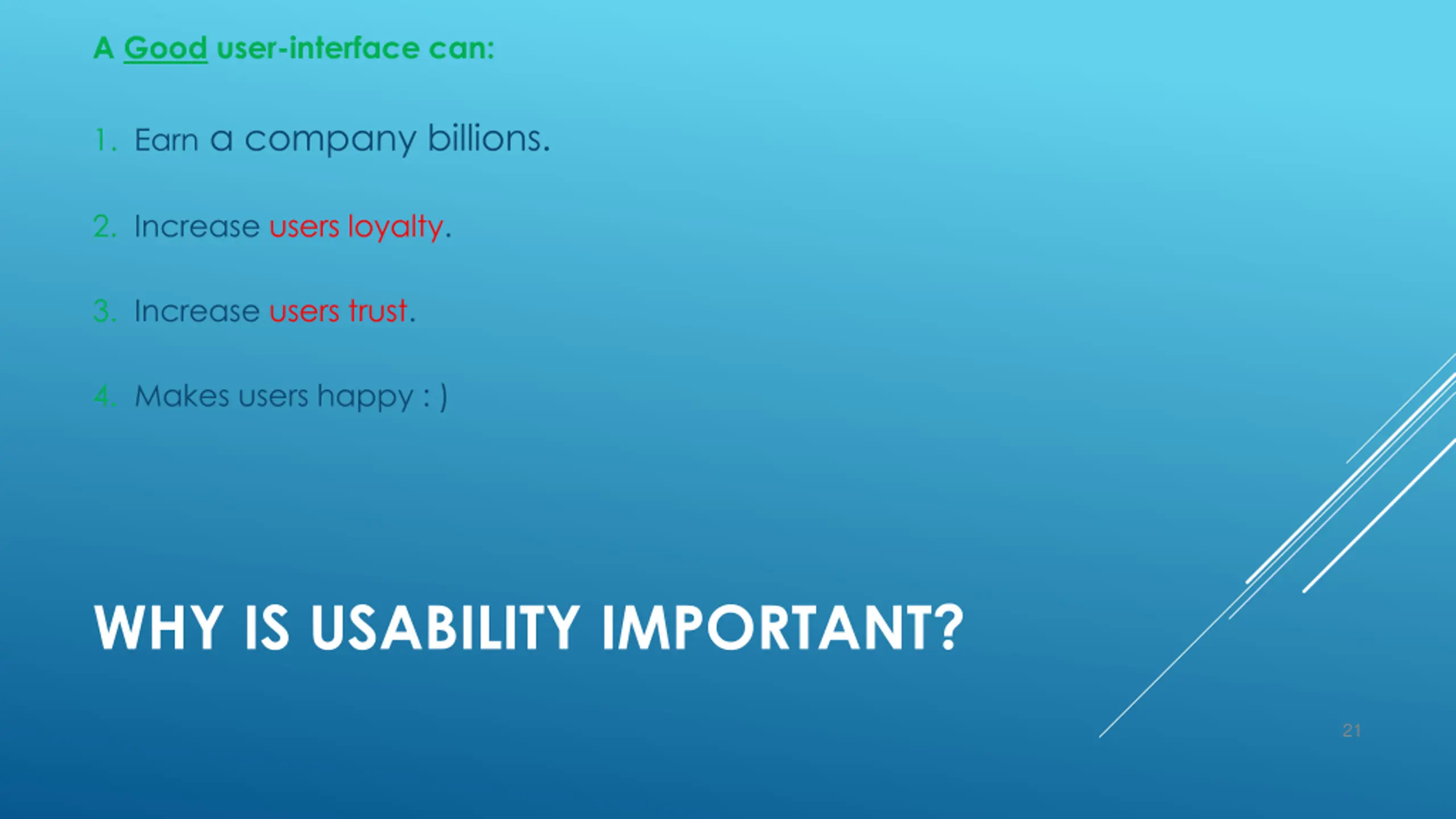 A Good user-interface can:

1. Earn a company billions.

2. Increase users loyalty.

3. Increase users trust.

4. Makes users happy : )

WHY IS USABILITY IMPORTANT?

21